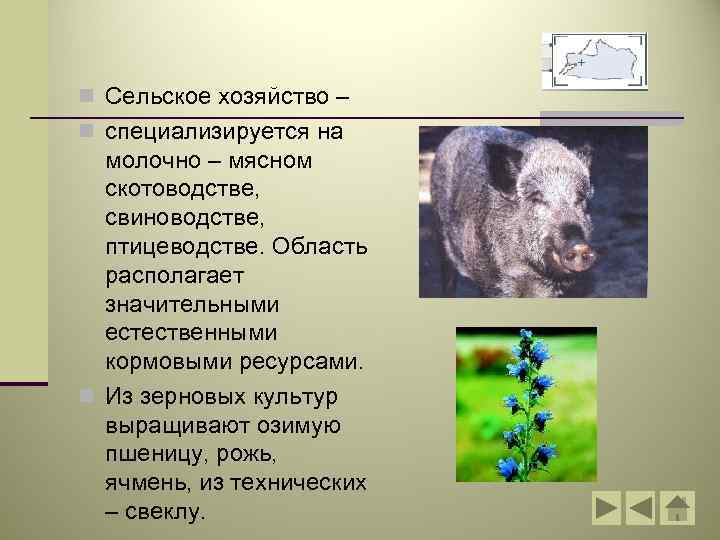 Сельское хозяйство –

специализируется на молочно – мясном скотоводстве, свиноводстве, птицеводстве. Область располагает значительными естественными кормовыми ресурсами.

Из зерновых культур выращивают озимую пшеницу, рожь, ячмень, из технических – свеклу.